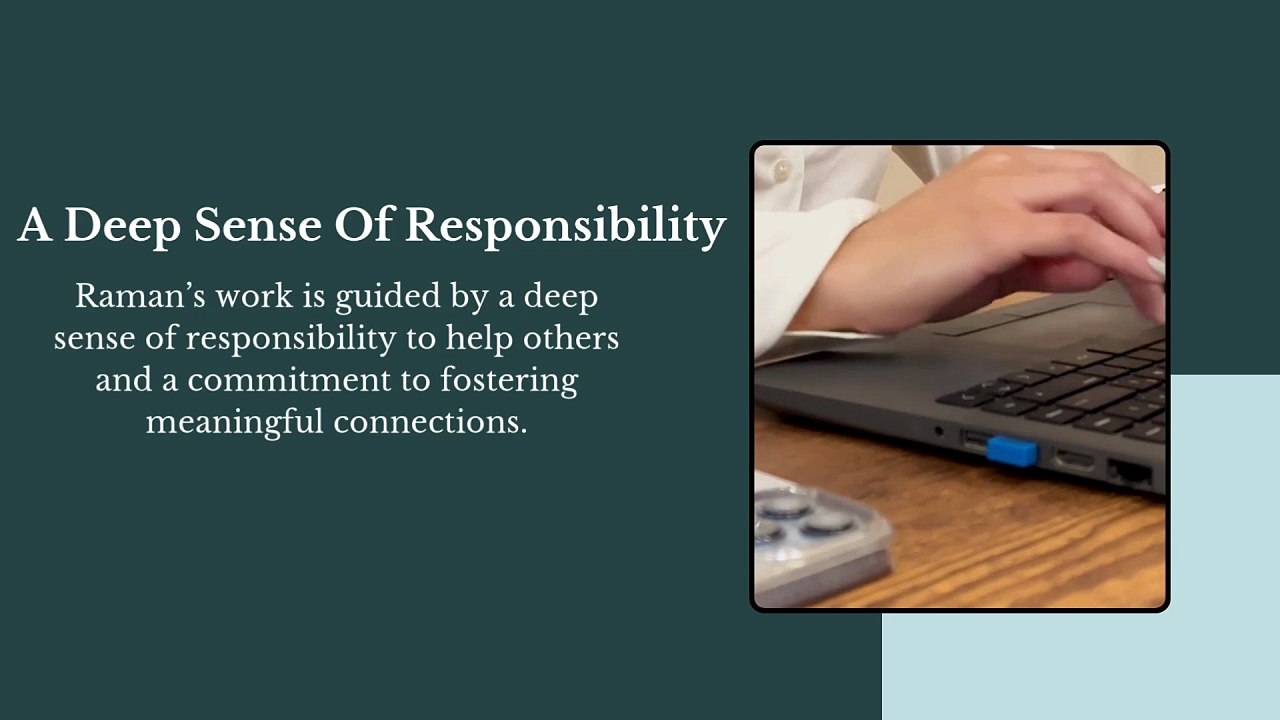 A Deep Sense Of Responsibility

Raman’s work is guided by a deep sense of responsibility to help others and a commitment to fostering meaningful connections.